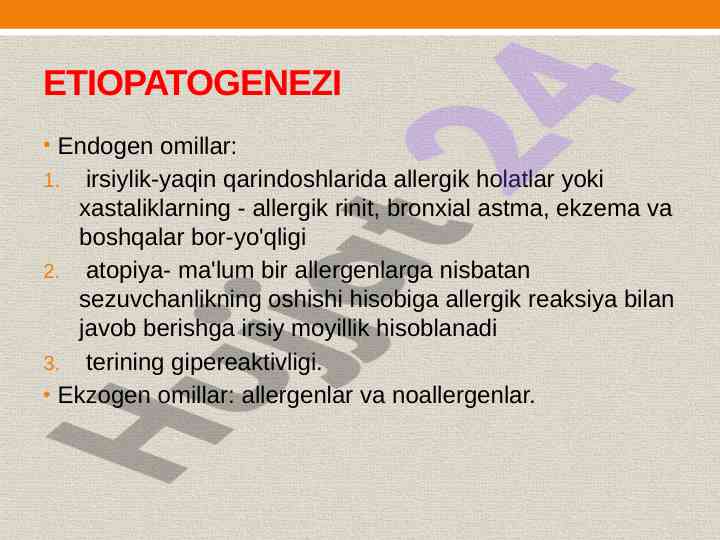 ETIOPATOGENEZI

• Endogen omillar:

1. irsiylik-yaqin qarindoshlarida allergik holatlar yoki xastaliklarning - allergik rinit, bronxial astma, ekzema va boshqalar bor-yo'qligi

2. atopiya- ma'lum bir allergenlarga nisbatan sezuvchanlikning oshishi hisobiga allergik reaksiya bilan javob berishga irsiy moyillik hisoblanadi

3. terining gipereaktivligi.

• Ekzogen omillar: allergenlar va noallergenlar.

Hujjat24